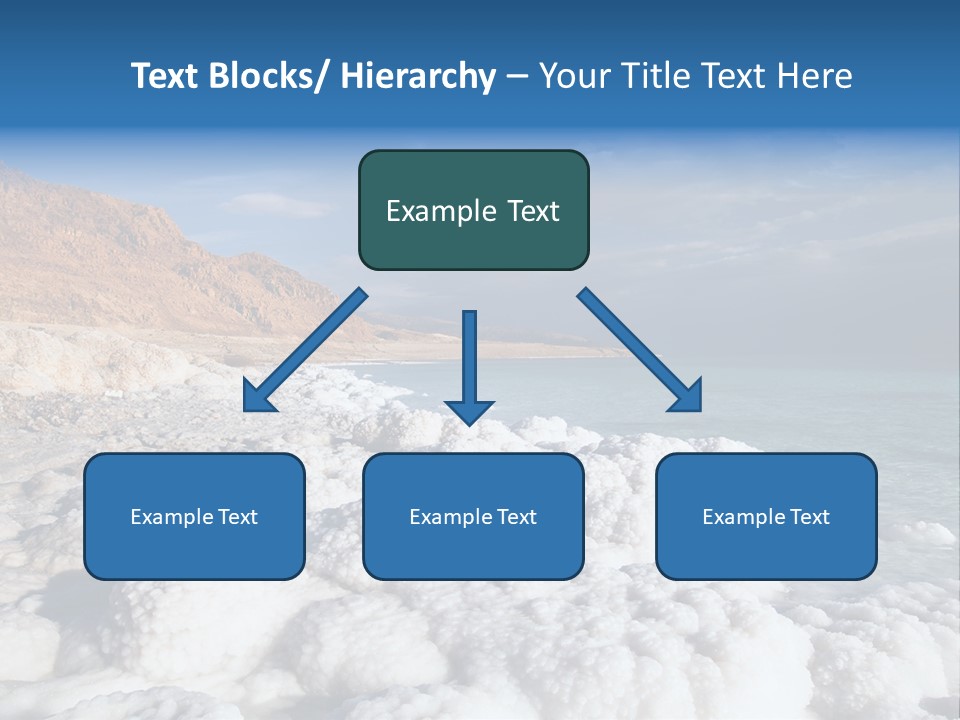 Text Blocks/ Hierarchy – Your Title Text Here

Example Text

Example Text

Example Text

Example Text